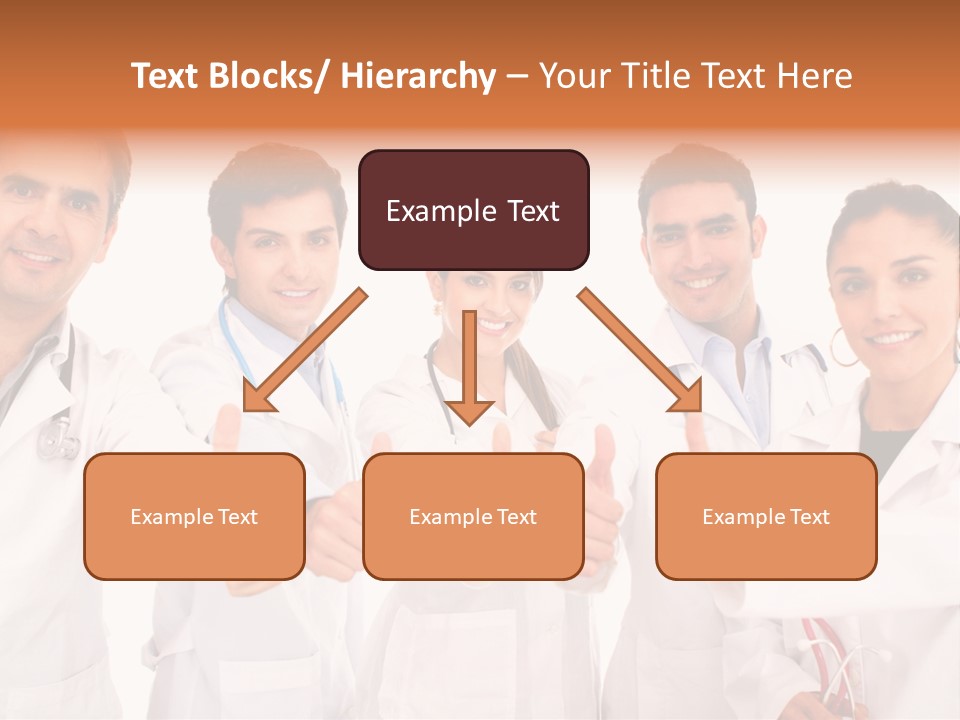 Text Blocks/ Hierarchy – Your Title Text Here

Example Text

Example Text

Example Text

Example Text